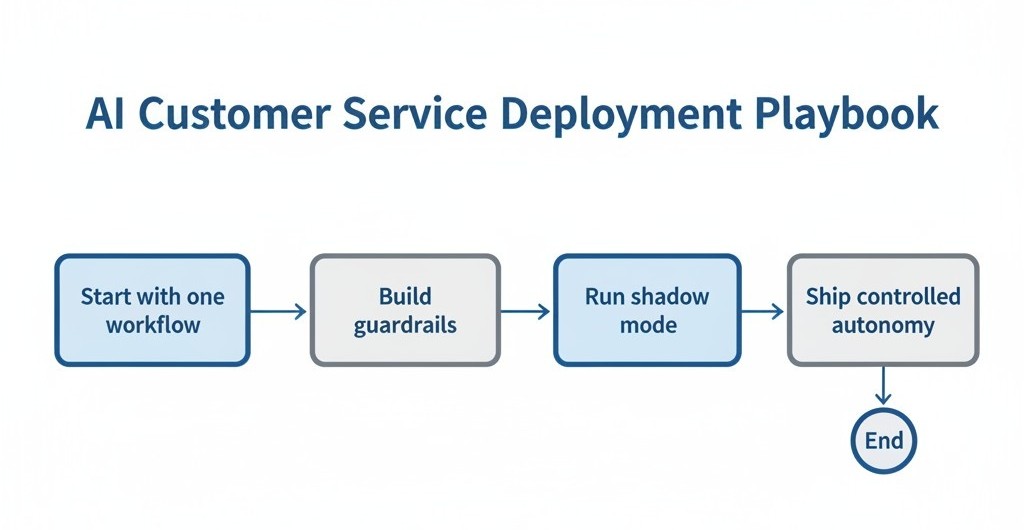 AI Customer Service Deployment Playbook

Start with one workflow

Build guardrails

Run shadow mode

Ship controlled autonomy

End